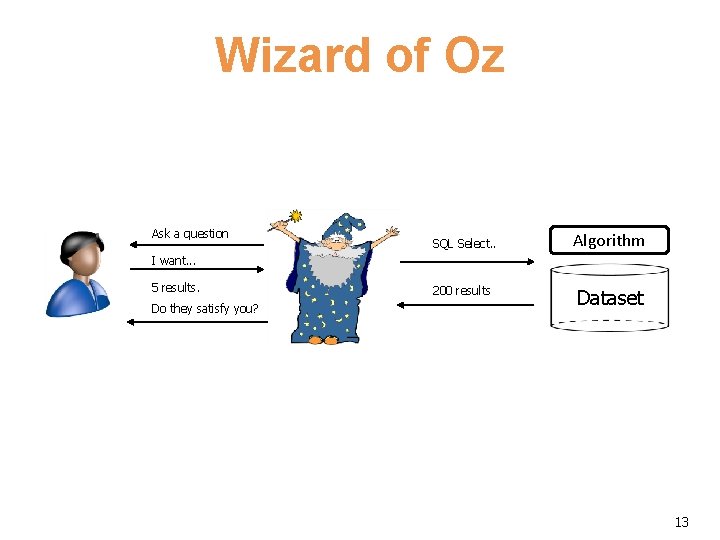 Wizard of Oz

Ask a question

I want...

5 results.

Do they satisfy you?

SQL Select..

200 results

Algorithm

Dataset

13